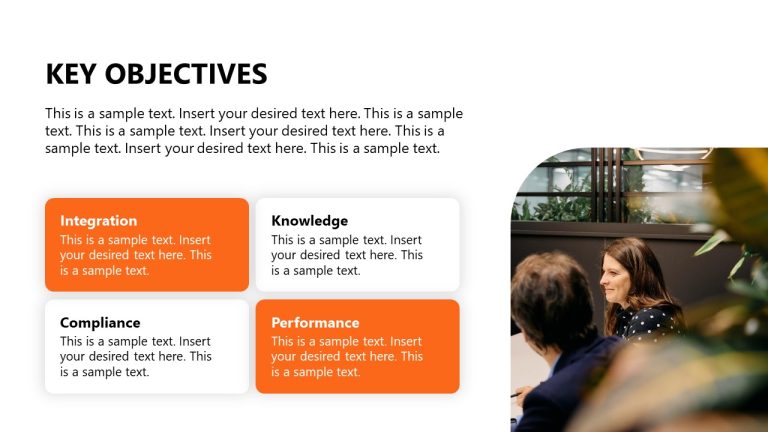 KEY OBJECTIVES

This is a sample text. Insert your desired text here. This is a sample text. This is a sample text. Insert your desired text here. This is a sample text. Insert your desired text here. This is a sample text.

Integration
This is a sample text. Insert your desired text here. This is a sample text.

Knowledge
This is a sample text. Insert your desired text here. This is a sample text.

Compliance
This is a sample text. Insert your desired text here. This is a sample text.

Performance
This is a sample text. Insert your desired text here. This is a sample text.